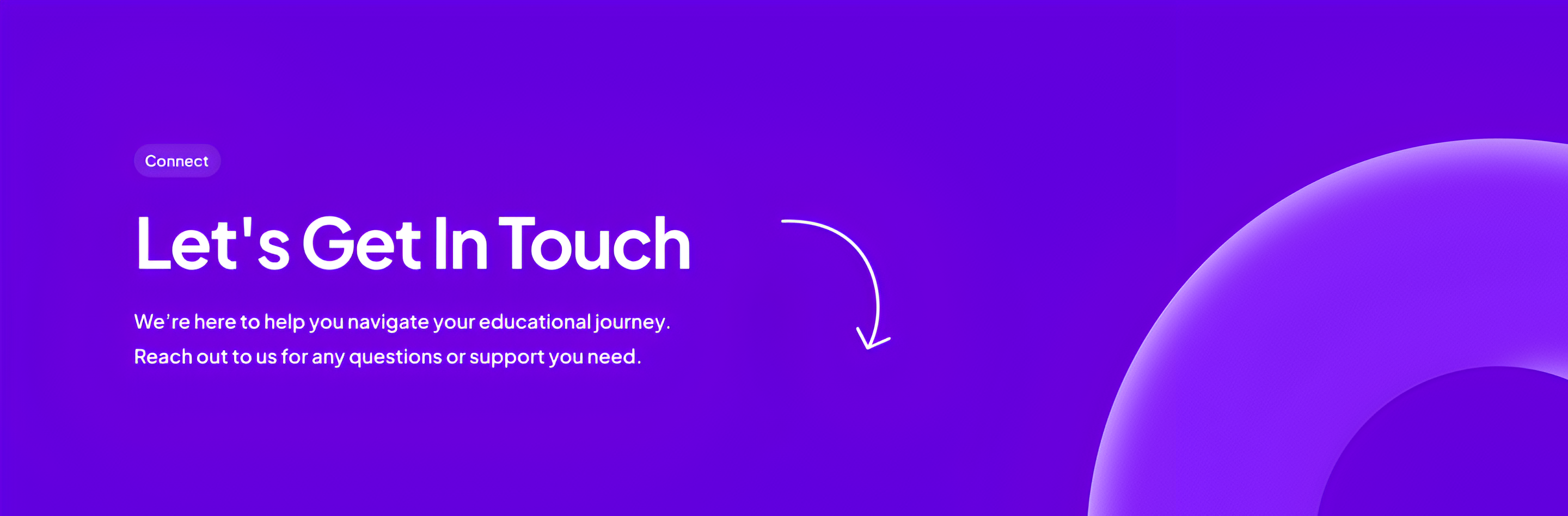 Connect

Let's Get In Touch

We’re here to help you navigate your educational journey. Reach out to us for any questions or support you need.